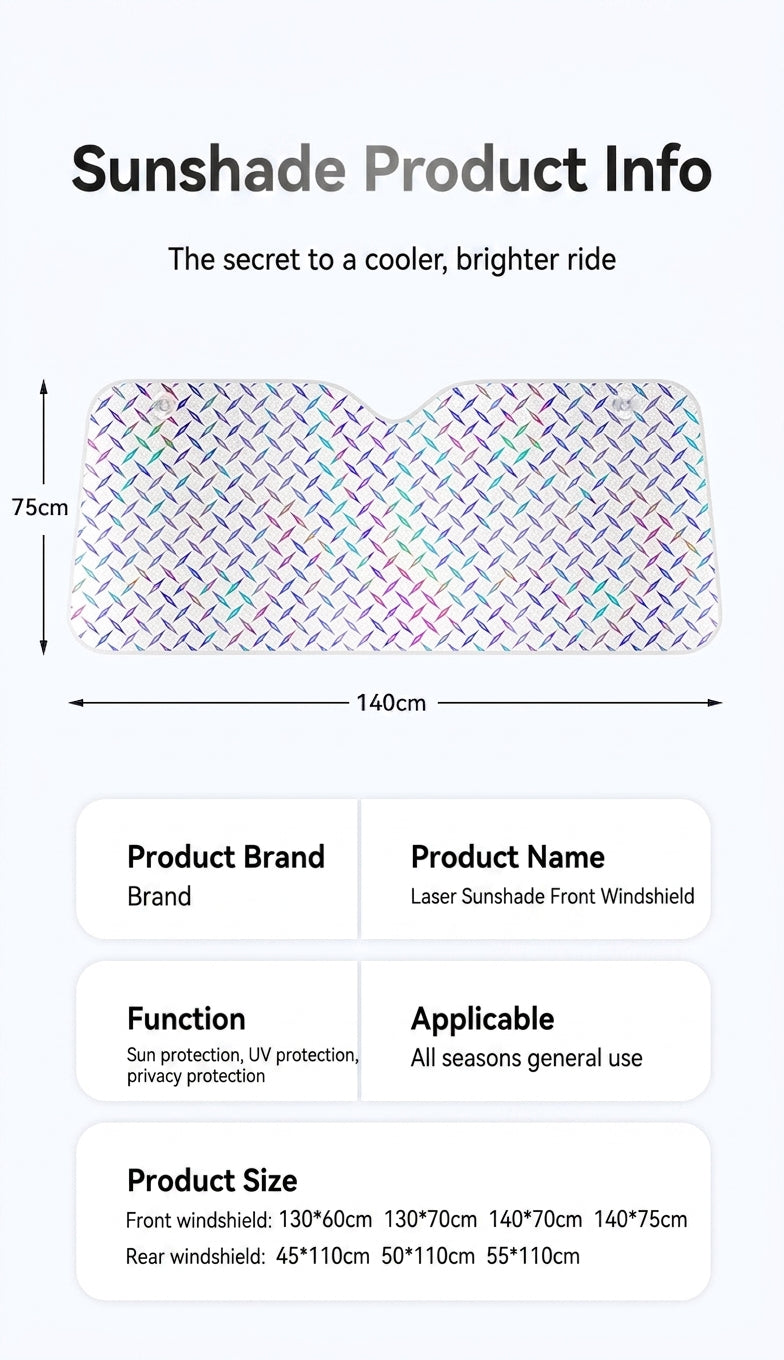 Sunshade Product Info

The secret to a cooler, brighter ride

75cm

140cm

Product Brand
Brand

Product Name
Laser Sunshade Front Windshield

Function
Sun protection, UV protection, privacy protection

Applicable
All seasons general use

Product Size
Front windshield: 130*60cm 130*70cm 140*70cm 140*75cm
Rear windshield: 45*110cm 50*110cm 55*110cm